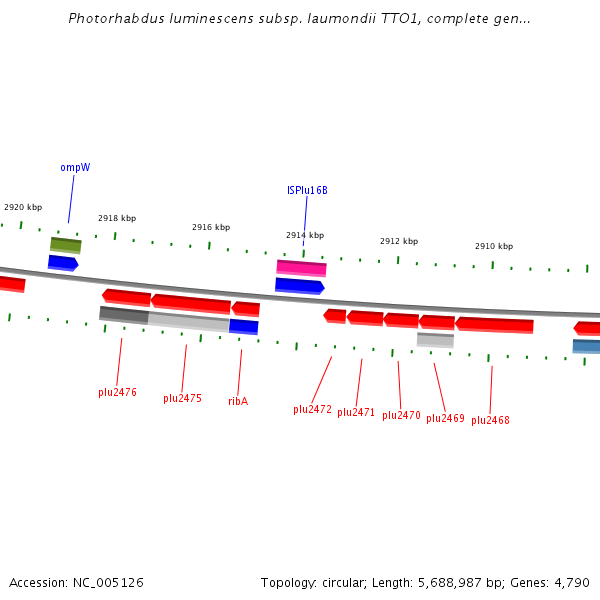 Photorhabdus luminescens subsp. laumondii TTO1, complete gen...

ompW

ISPlu16B

2920 kbp

2918 kbp

2916 kbp

2914 kbp

2912 kbp

2910 kbp

plu2476

plu2475

ribA

plu2472

plu2471

plu2470

plu2469

plu2468

Accession: NC_005126

Topology: circular; Length: 5,688,987 bp; Genes: 4,790